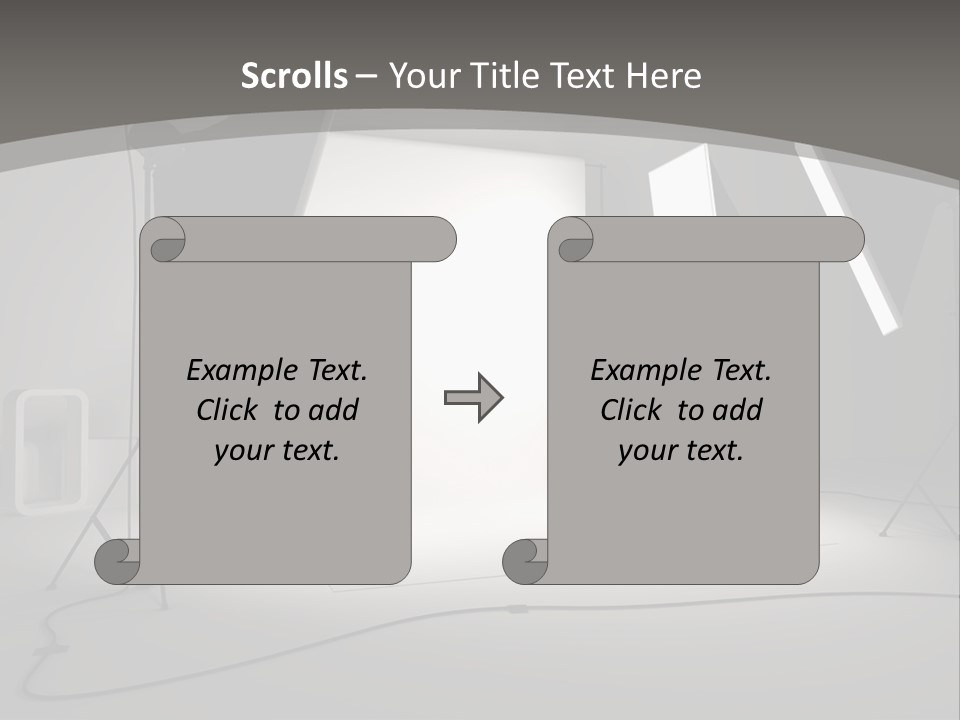 Scrolls – Your Title Text Here

Example Text. Click to add your text.

Example Text. Click to add your text.